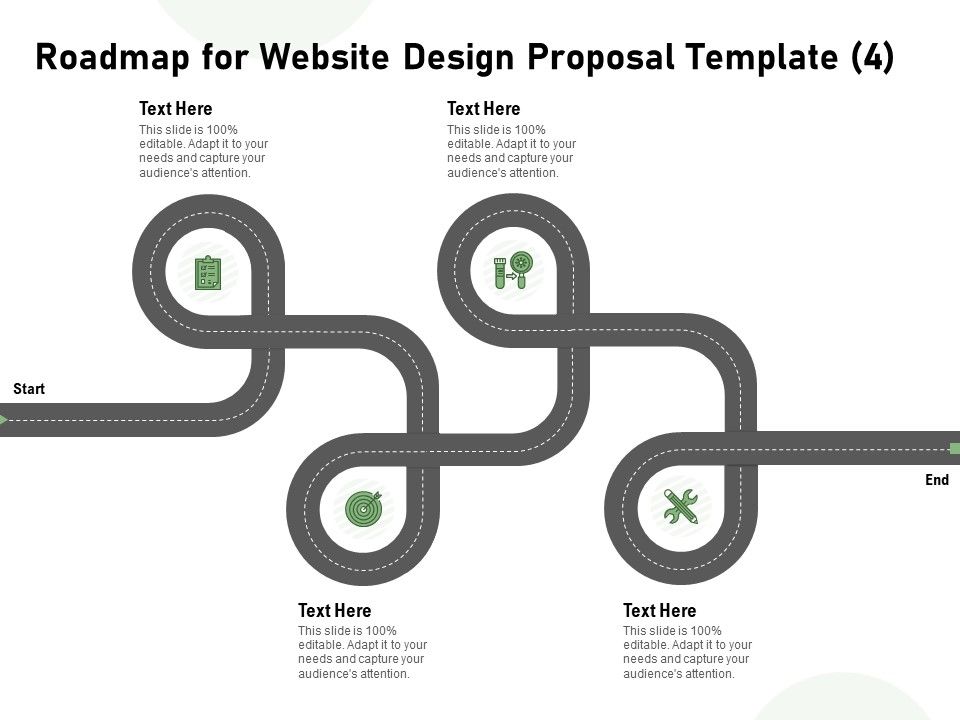 Roadmap for Website Design Proposal Template (4)

Text Here
This slide is 100% editable. Adapt it to your needs and capture your audience's attention.

Text Here
This slide is 100% editable. Adapt it to your needs and capture your audience's attention.

Start

End

Text Here
This slide is 100% editable. Adapt it to your needs and capture your audience's attention.

Text Here
This slide is 100% editable. Adapt it to your needs and capture your audience's attention.